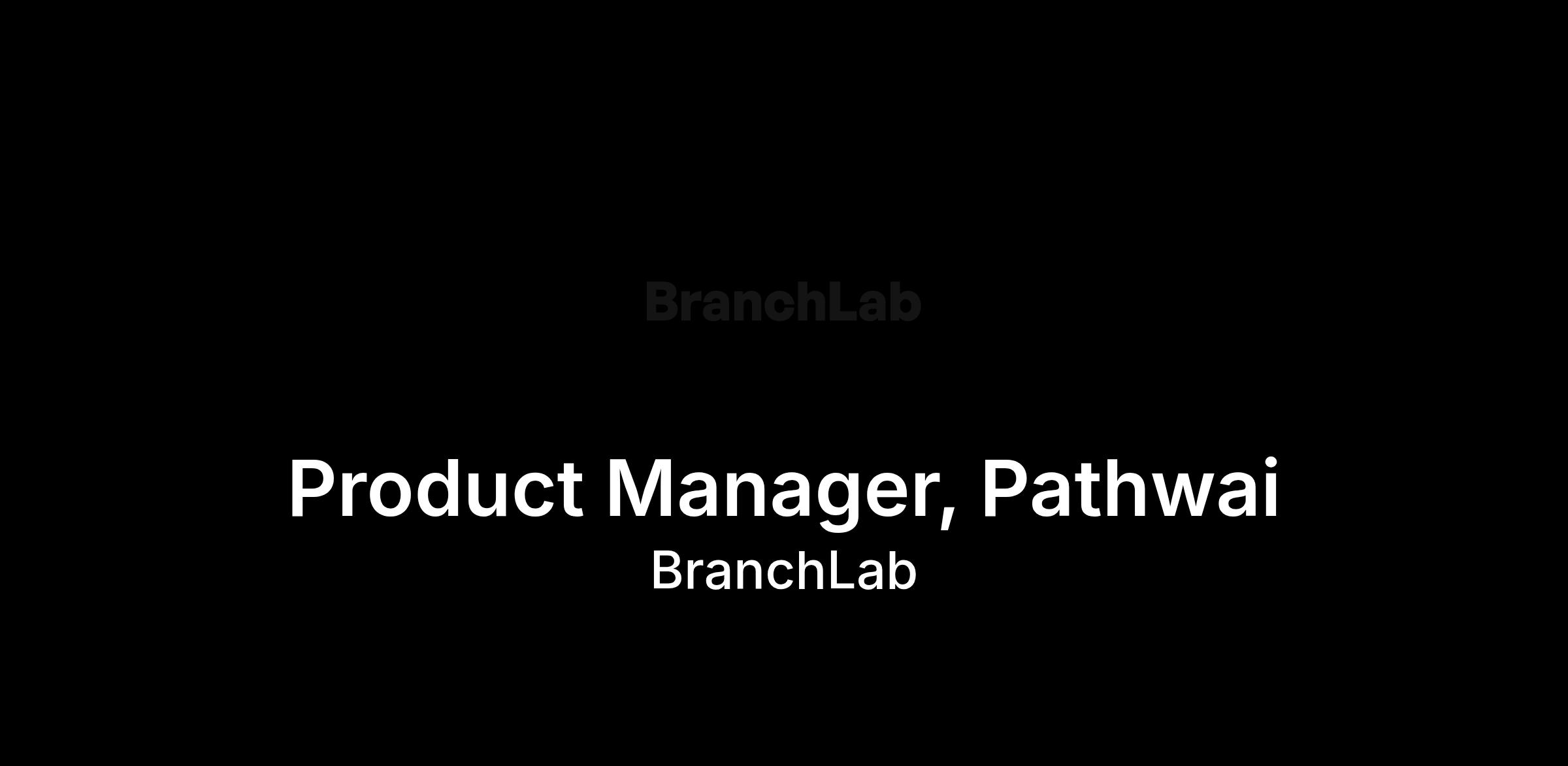 BranchLab

Product Manager, Pathwai
BranchLab